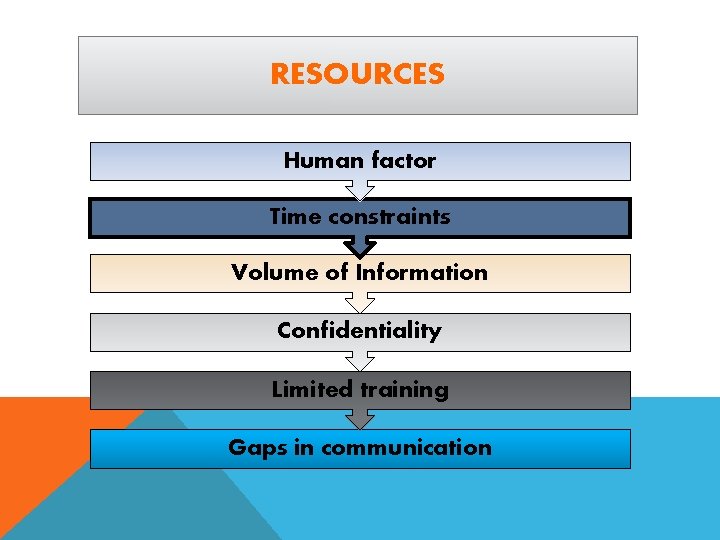 RESOURCES

Human factor

Time constraints

Volume of Information

Confidentiality

Limited training

Gaps in communication